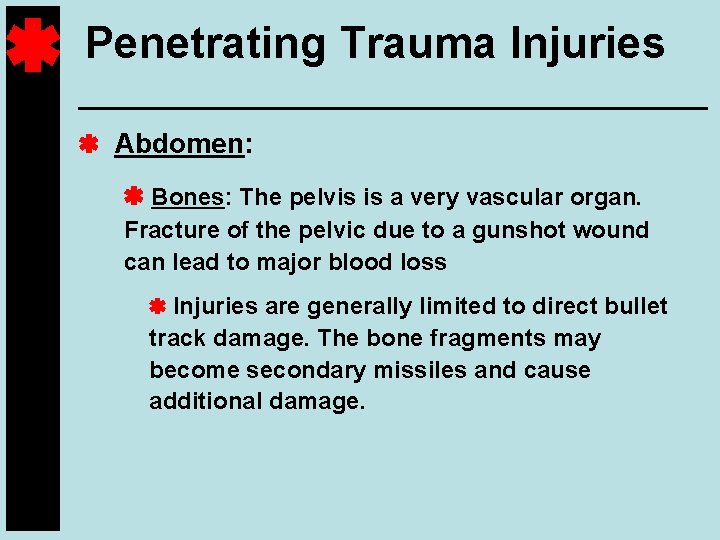 Penetrating Trauma Injuries

Abdomen:

Bones: The pelvis is a very vascular organ. Fracture of the pelvic due to a gunshot wound can lead to major blood loss

Injuries are generally limited to direct bullet track damage. The bone fragments may become secondary missiles and cause additional damage.